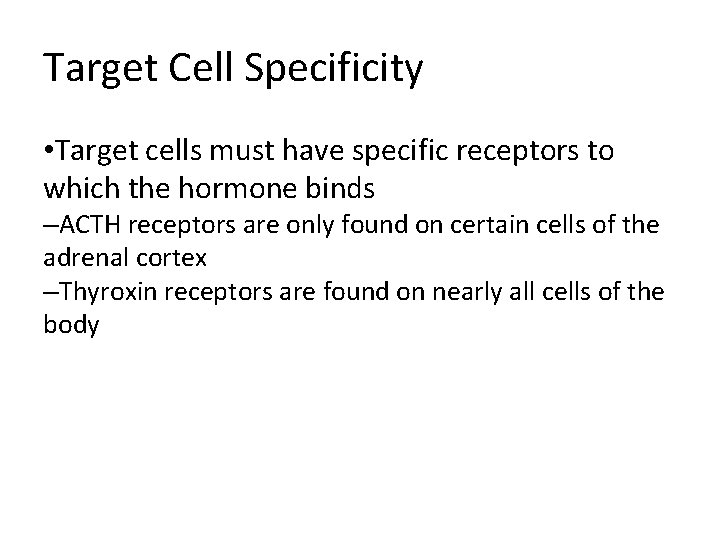 Target Cell Specificity

•Target cells must have specific receptors to which the hormone binds

–ACTH receptors are only found on certain cells of the adrenal cortex

–Thyroxin receptors are found on nearly all cells of the body